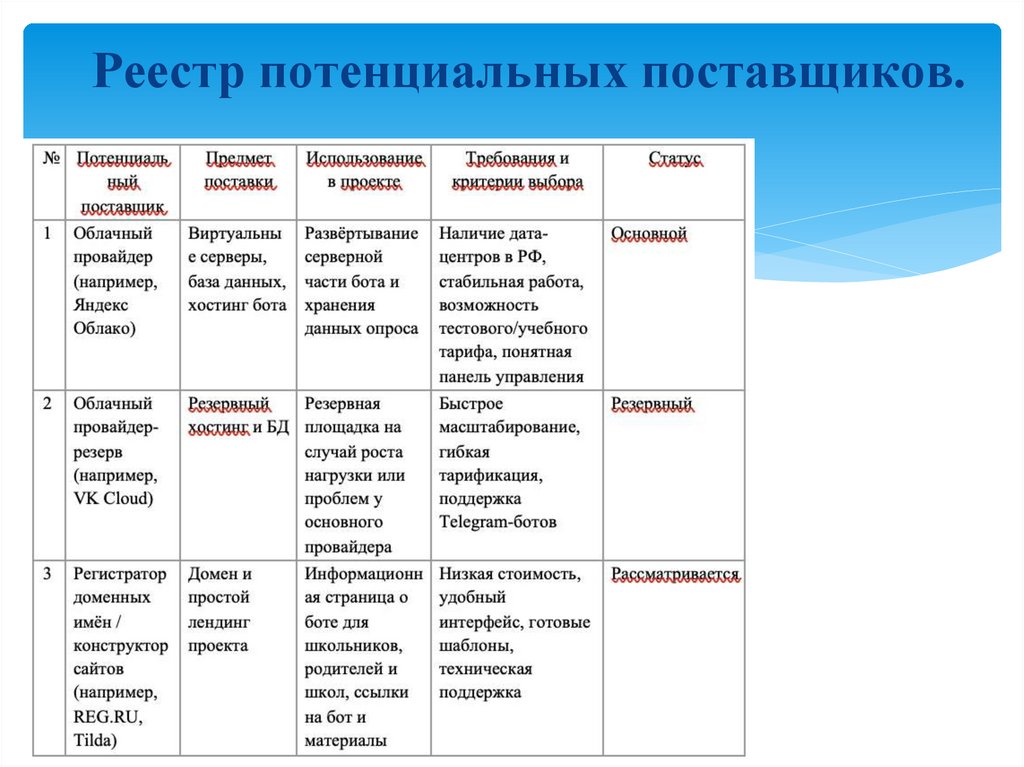 Реестр потенциальных поставщиков.

| № | Потенциальный поставщик | Предмет поставки | Использование в проекте | Требования и критерии выбора | Статус |
|---|---|---|---|---|---|
| 1 | Облачный провайдер (например, Яндекс Облако) | Виртуальные серверы, база данных, хостинг бота | Развёртывание серверной части бота и хранения данных опроса | Наличие дата-центров в РФ, стабильная работа, возможность тестового/учебного тарифа, понятная панель управления | Основной |
| 2 | Облачный провайдер-резерв (например, VK Cloud) | Резервный хостинг и БД | Резервная площадка на случай роста нагрузки или проблем у основного провайдера | Быстрое масштабирование, гибкая тарификация, поддержка Telegram-ботов | Резервный |
| 3 | Регистратор доменных имён / конструктор сайтов (например, REG.RU, Tilda) | Домен и простой лендинг проекта | Информационная страница о боте для школьников, родителей и школ, ссылки на бот и материалы | Низкая стоимость, удобный интерфейс, готовые шаблоны, техническая поддержка | Рассматривается |